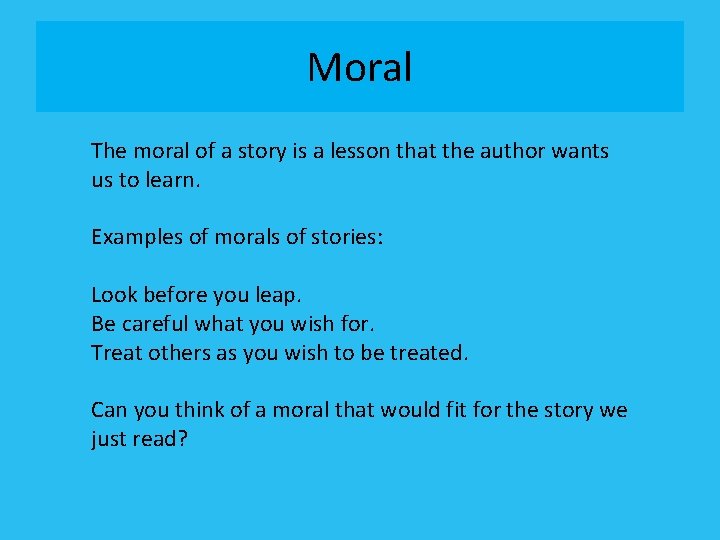 Moral

The moral of a story is a lesson that the author wants us to learn.

Examples of morals of stories:

Look before you leap.
Be careful what you wish for.
Treat others as you wish to be treated.

Can you think of a moral that would fit for the story we just read?